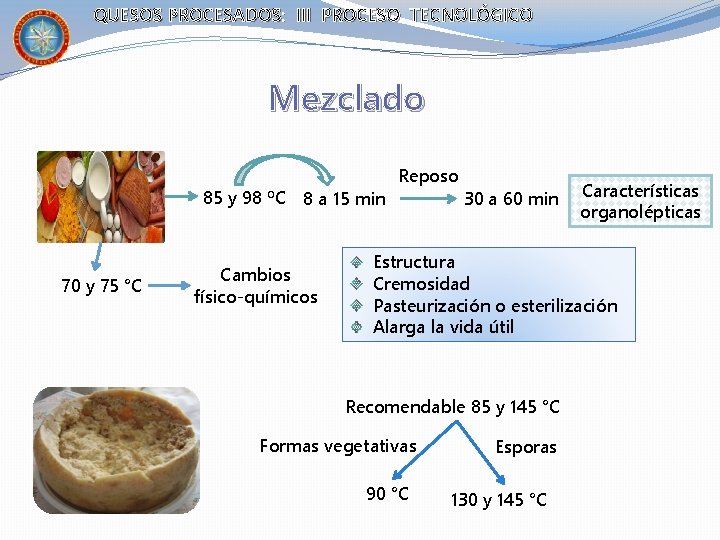 QUESOS PROCESADOS: III PROCESO TECNOLÓGICO

Mezclado

85 y 98 ºC 8 a 15 min

Reposo

30 a 60 min

Características organolépticas

70 y 75 °C

Cambios físico-químicos

Estructura
Cremosidad
Pasteurización o esterilización
Alarga la vida útil

Recomendable 85 y 145 °C

Formas vegetativas

Esporas

90 °C

130 y 145 °C